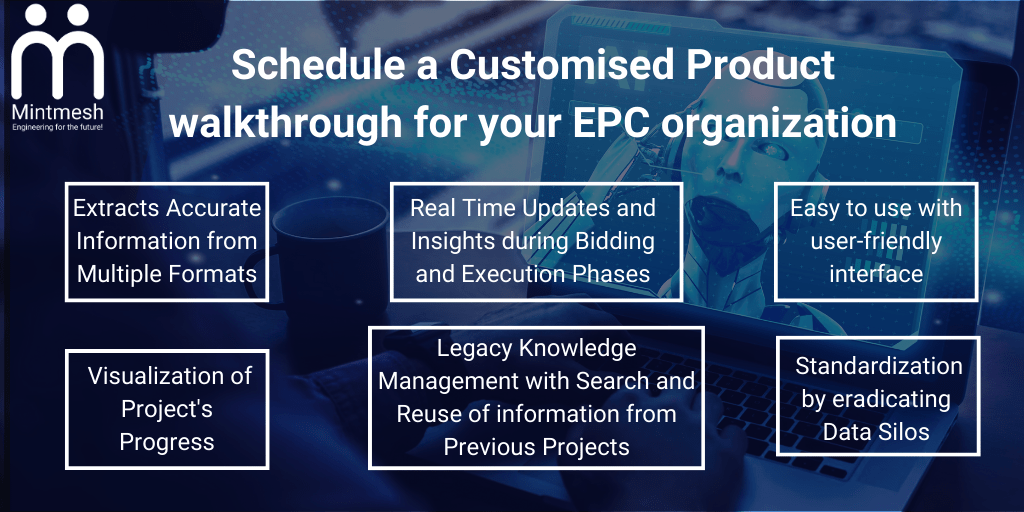 Mintmesh
Engineering for the future!

Schedule a Customised Product walkthrough for your EPC organization

Extracts Accurate Information from Multiple Formats

Real Time Updates and Insights during Bidding and Execution Phases

Easy to use with user-friendly interface

Visualization of Project's Progress

Legacy Knowledge Management with Search and Reuse of information from Previous Projects

Standardization by eradicating Data Silos